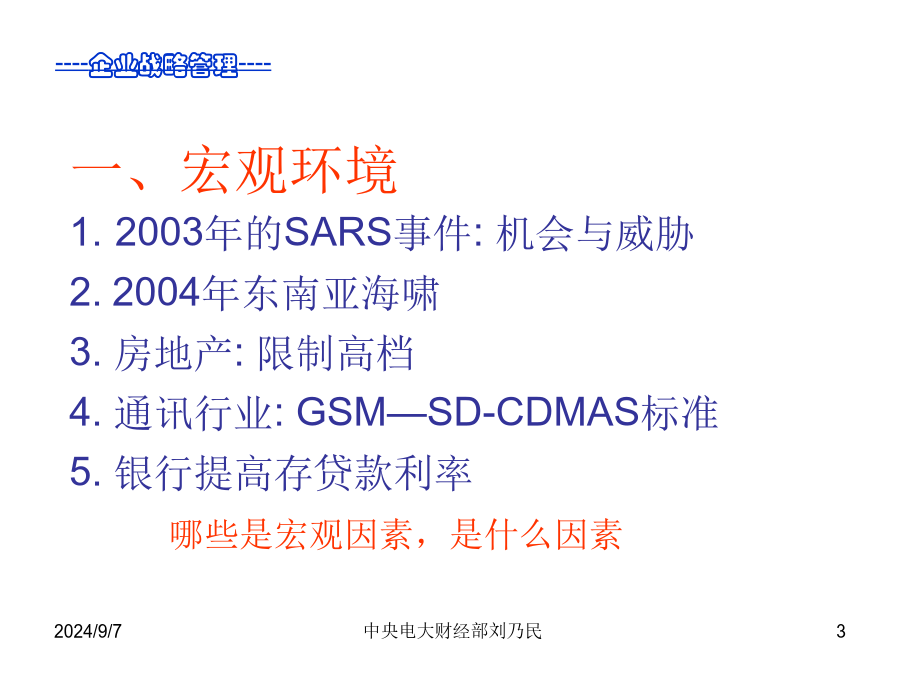 ----企业战略管理----

一、宏观环境

1. 2003年的SARS事件: 机会与威胁

2. 2004年东南亚海啸

3. 房地产: 限制高档

4. 通讯行业: GSM—SD-CDMAS标准

5. 银行提高存贷款利率

哪些是宏观因素，是什么因素

2024/9/7

中央电大财经部刘乃民

3